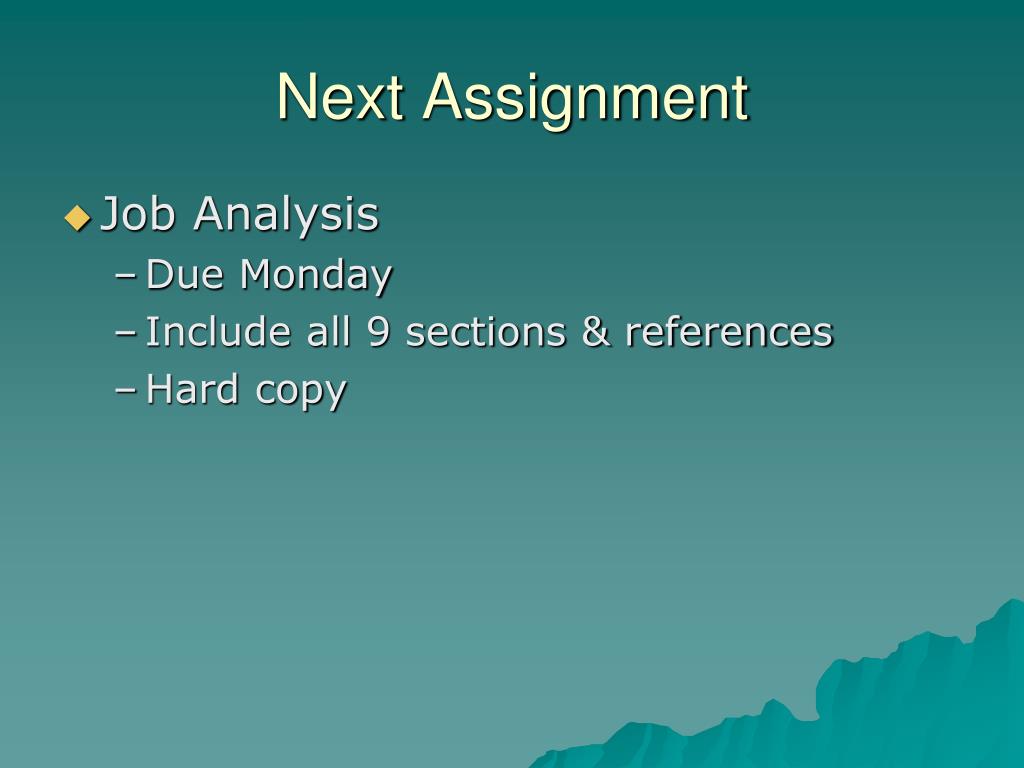 Next Assignment

Job Analysis
– Due Monday
– Include all 9 sections & references
– Hard copy